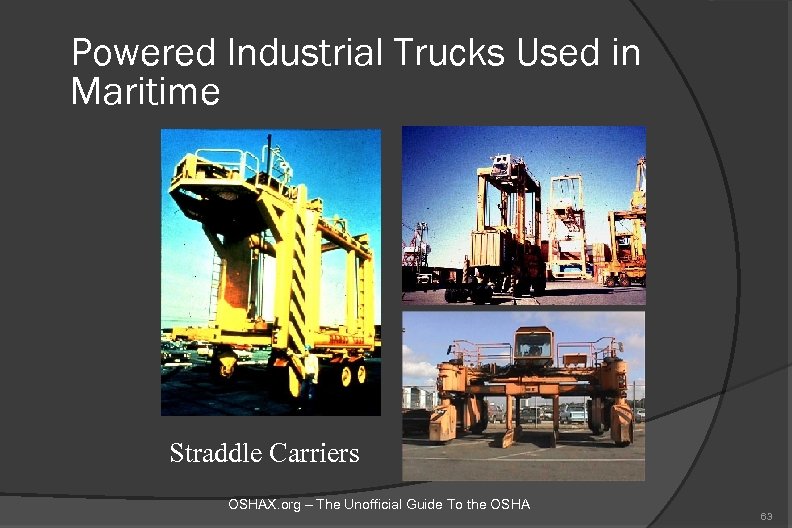 Powered Industrial Trucks Used in Maritime

Straddle Carriers

OSHAX.org – The Unofficial Guide To the OSHA

63